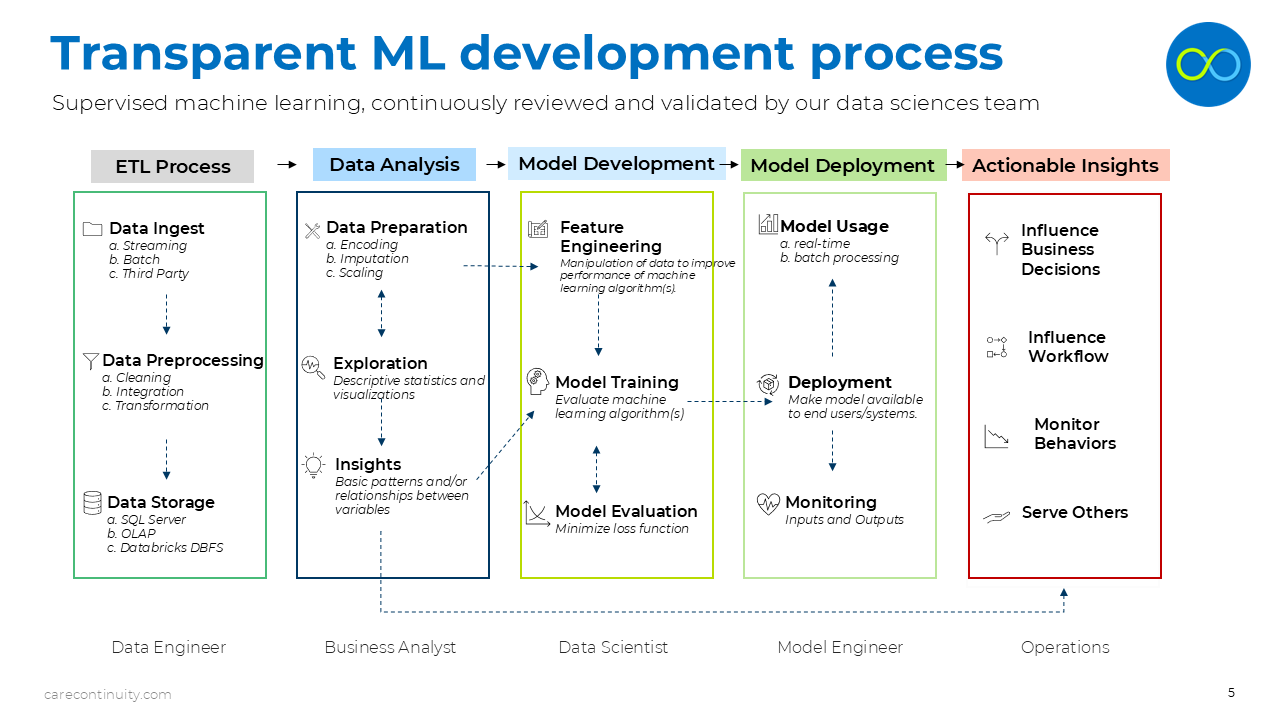 Transparent ML development process

Supervised machine learning, continuously reviewed and validated by our data sciences team

ETL Process

Data Analysis

Model Development

Model Deployment

Actionable Insights

Data Ingest
a. Streaming
b. Batch
c. Third Party

Data Preprocessing
a. Cleaning
b. Integration
c. Transformation

Data Storage
a. SQL Server
b. OLAP
c. Databricks DBFS

Data Preparation
a. Encoding
b. Imputation
c. Scaling

Exploration
Descriptive statistics and visualizations

Insights
Basic patterns and/or relationships between variables

Feature Engineering
Manipulation of data to improve performance of machine learning algorithm(s).

Model Training
Evaluate machine learning algorithm(s)

Model Evaluation
Minimize loss function

Model Usage
a. real-time
b. batch processing

Deployment
Make model available to end users/systems.

Monitoring
Inputs and Outputs

Influence Business Decisions

Influence Workflow

Monitor Behaviors

Serve Others

Data Engineer

Business Analyst

Data Scientist

Model Engineer

Operations

carecontinuity.com

5